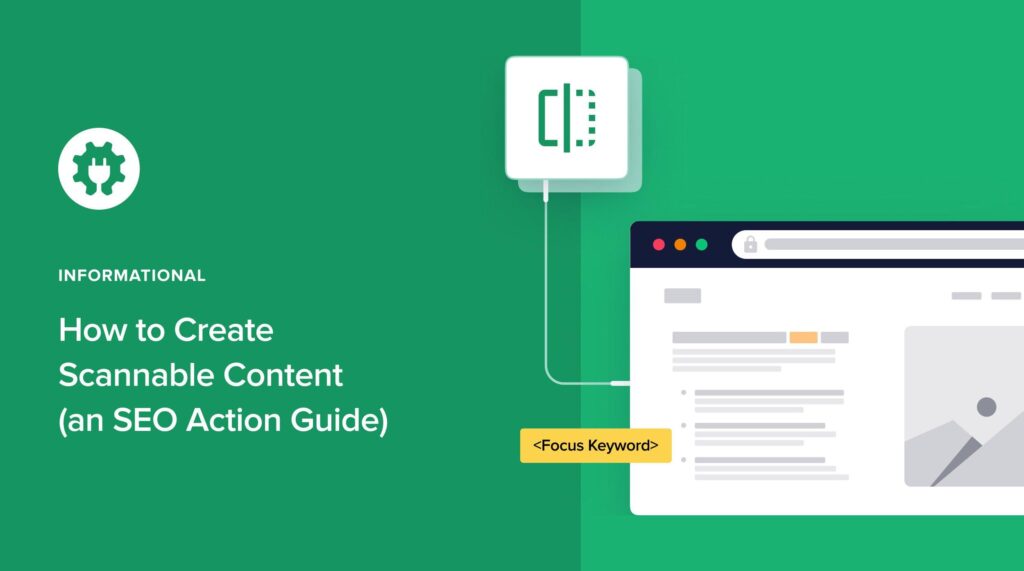 INFORMATIONAL

How to Create Scannable Content (an SEO Action Guide)

<Focus Keyword>